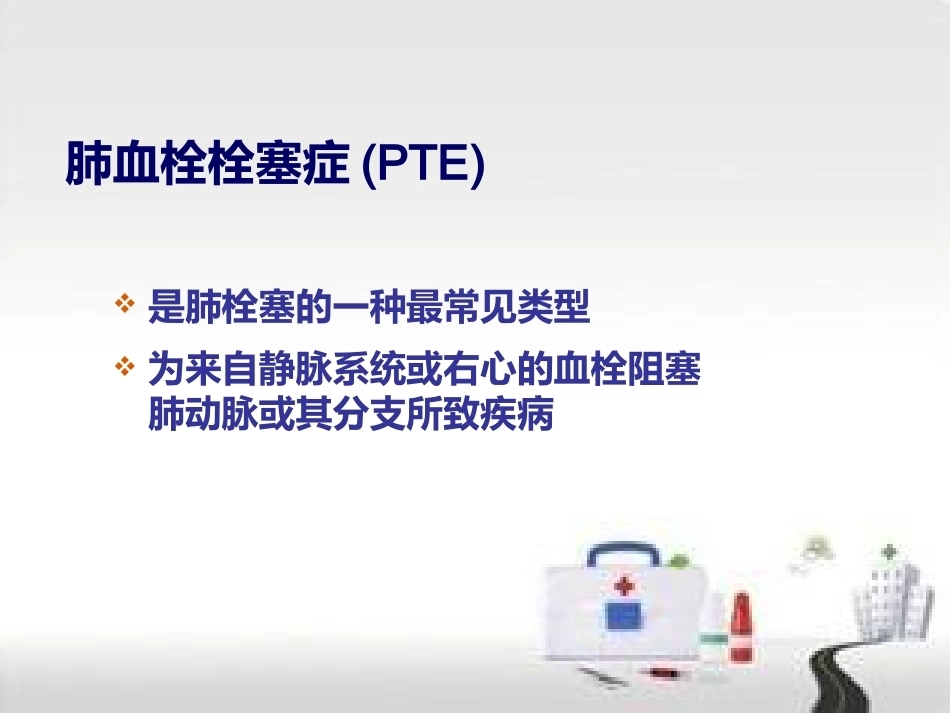 肺血栓栓塞症 (PTE)

❖ 是肺栓塞的一种最常见类型

❖ 为来自静脉系统或右心的血栓阻塞肺动脉或其分支所致疾病